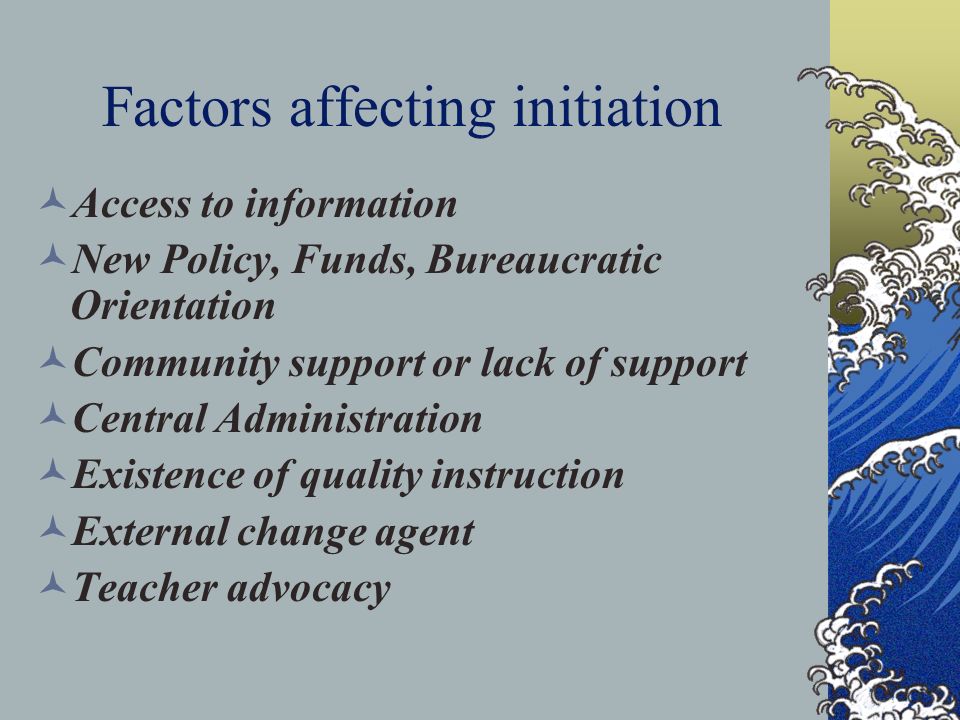 Factors affecting initiation

Access to information
New Policy, Funds, Bureaucratic Orientation
Community support or lack of support
Central Administration
Existence of quality instruction
External change agent
Teacher advocacy